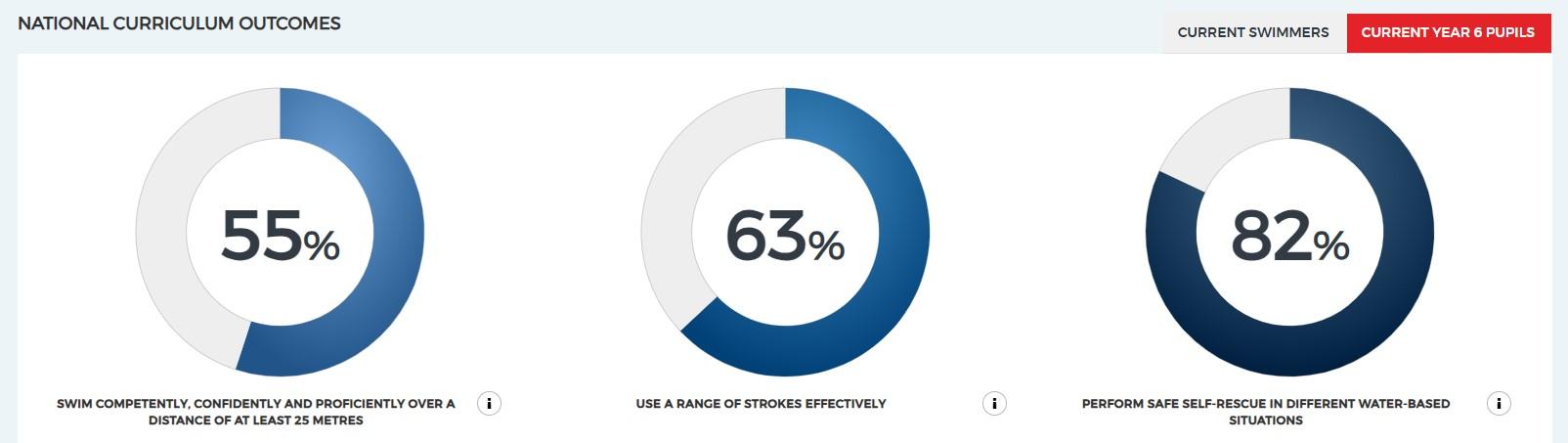 NATIONAL CURRICULUM OUTCOMES

CURRENT SWIMMERS

CURRENT YEAR 6 PUPILS

55%

SWIM COMPETENTLY, CONFIDENTLY AND PROFICIENTLY OVER A DISTANCE OF AT LEAST 25 METRES

i

63%

USE A RANGE OF STROKES EFFECTIVELY

i

82%

PERFORM SAFE SELF-RESCUE IN DIFFERENT WATER-BASED SITUATIONS

i